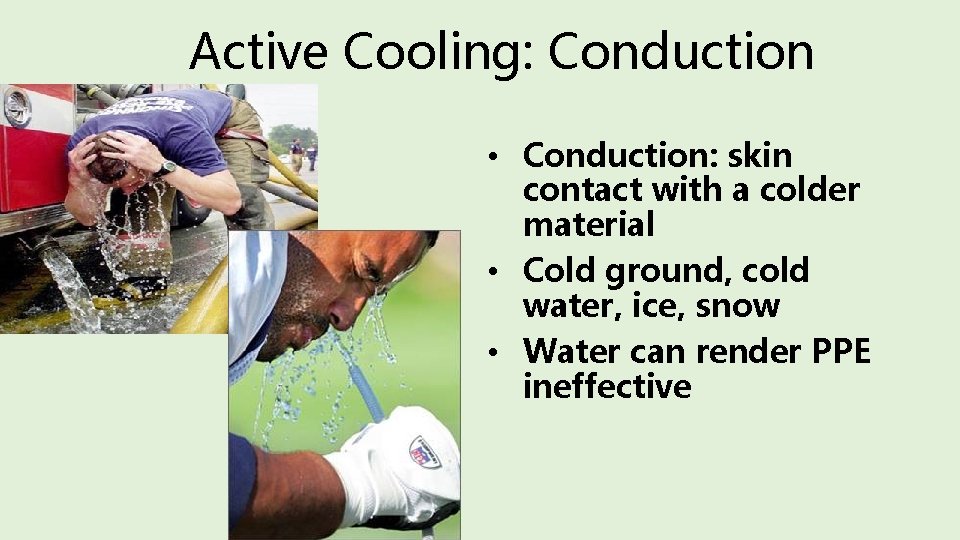 Active Cooling: Conduction

• Conduction: skin contact with a colder material
• Cold ground, cold water, ice, snow
• Water can render PPE ineffective